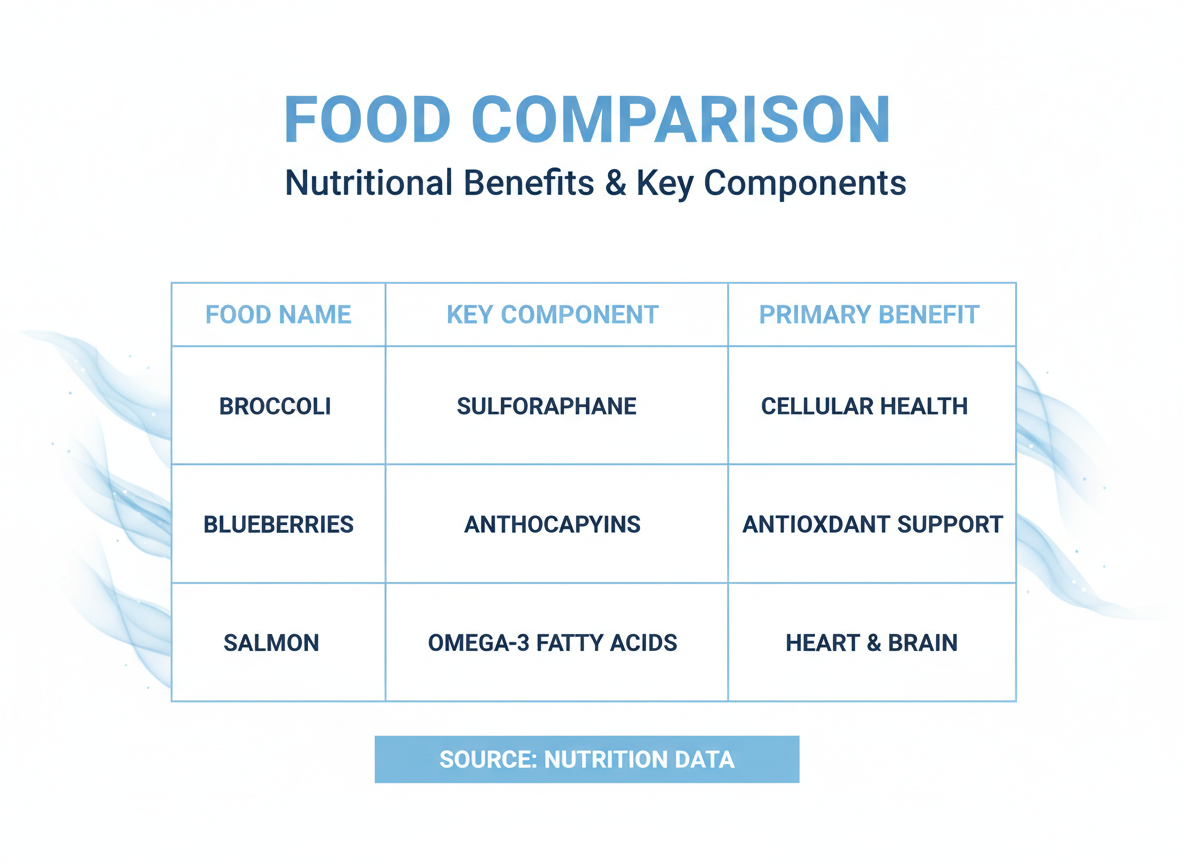 FOOD COMPARISON
Nutritional Benefits & Key Components

| FOOD NAME | KEY COMPONENT | PRIMARY BENEFIT |
|---|---|---|
| BROCCOLI | SULFORAPHANE | CELLULAR HEALTH |
| BLUEBERRIES | ANTHOCAPYINS | ANTIOXDANT SUPPORT |
| SALMON | OMEGA-3 FATTY ACIDS | HEART & BRAIN |

SOURCE: NUTRITION DATA